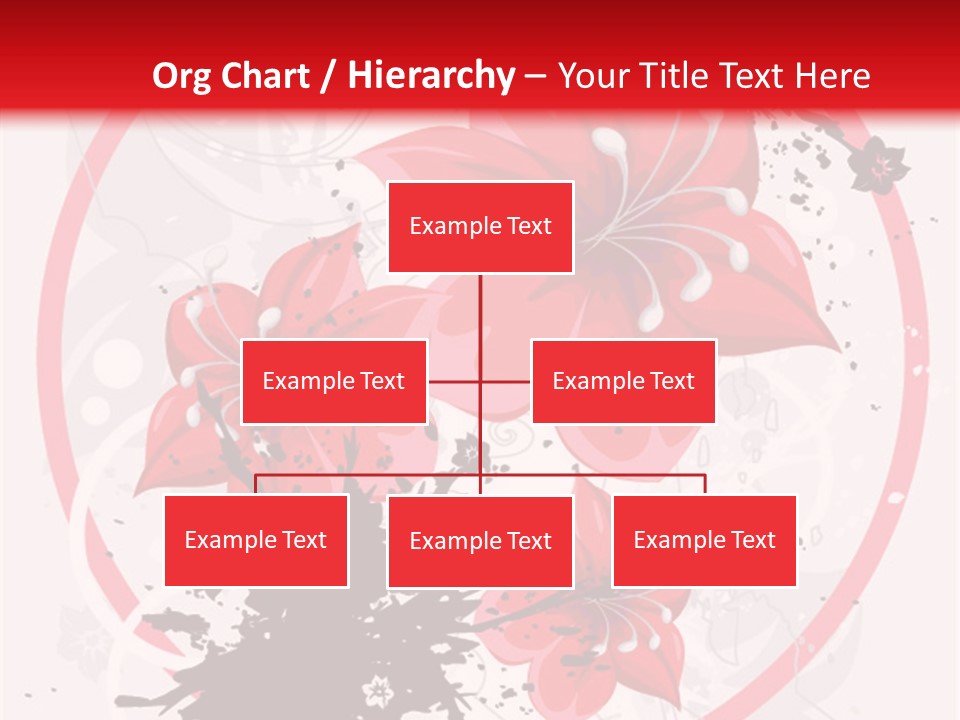 Org Chart / Hierarchy – Your Title Text Here

Example Text

Example Text

Example Text

Example Text

Example Text

Example Text